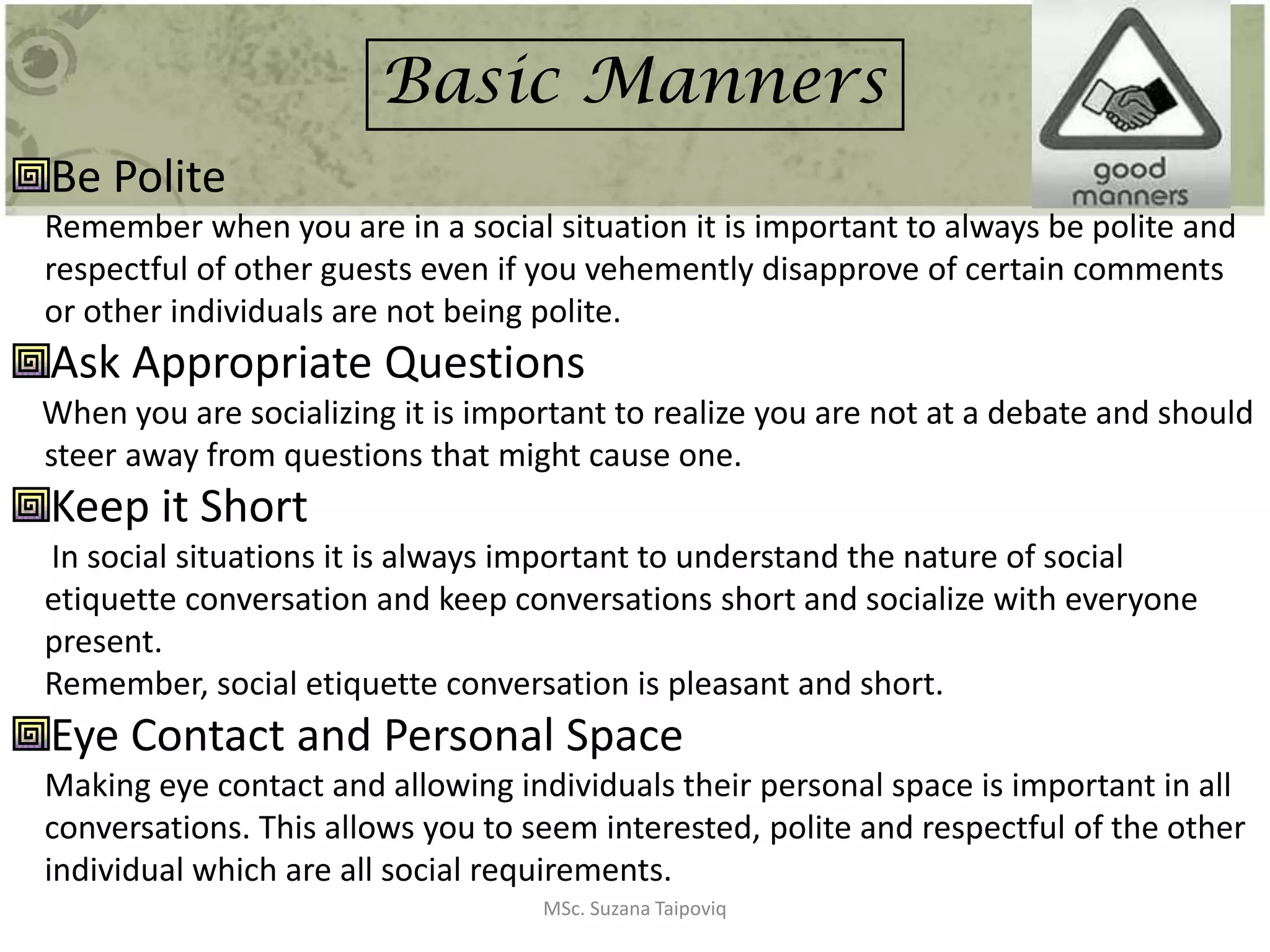 Basic Manners

good manners

Be Polite

Remember when you are in a social situation it is important to always be polite and respectful of other guests even if you vehemently disapprove of certain comments or other individuals are not being polite.

Ask Appropriate Questions

When you are socializing it is important to realize you are not at a debate and should steer away from questions that might cause one.

Keep it Short

In social situations it is always important to understand the nature of social etiquette conversation and keep conversations short and socialize with everyone present.
Remember, social etiquette conversation is pleasant and short.

Eye Contact and Personal Space

Making eye contact and allowing individuals their personal space is important in all conversations. This allows you to seem interested, polite and respectful of the other individual which are all social requirements.

MSc. Suzana Taipoviq